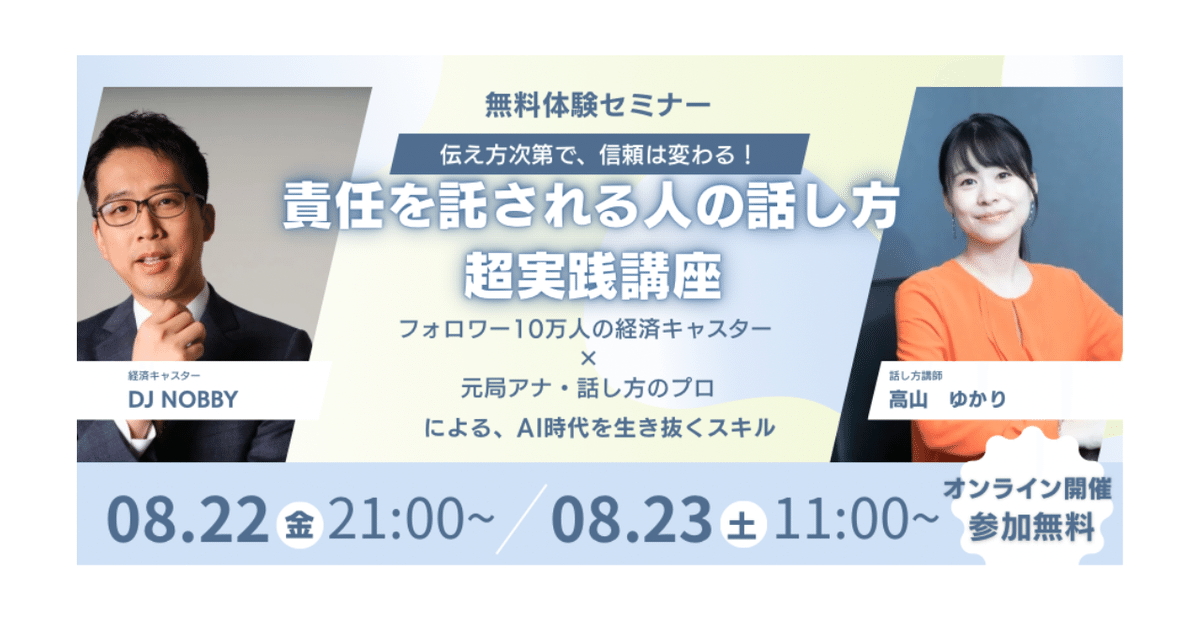 無料体験セミナー

伝え方次第で、信頼は変わる！

責任を託される人の話し方
超実践講座

フォロワー10万人の経済キャスター
×
元局アナ・話し方のプロ
による、AI時代を生き抜くスキル

経済キャスター
DJ NOBBY

話し方講師
高山　ゆかり

08.22 金 21:00~ ／ 08.23 土 11:00~

オンライン開催
参加無料